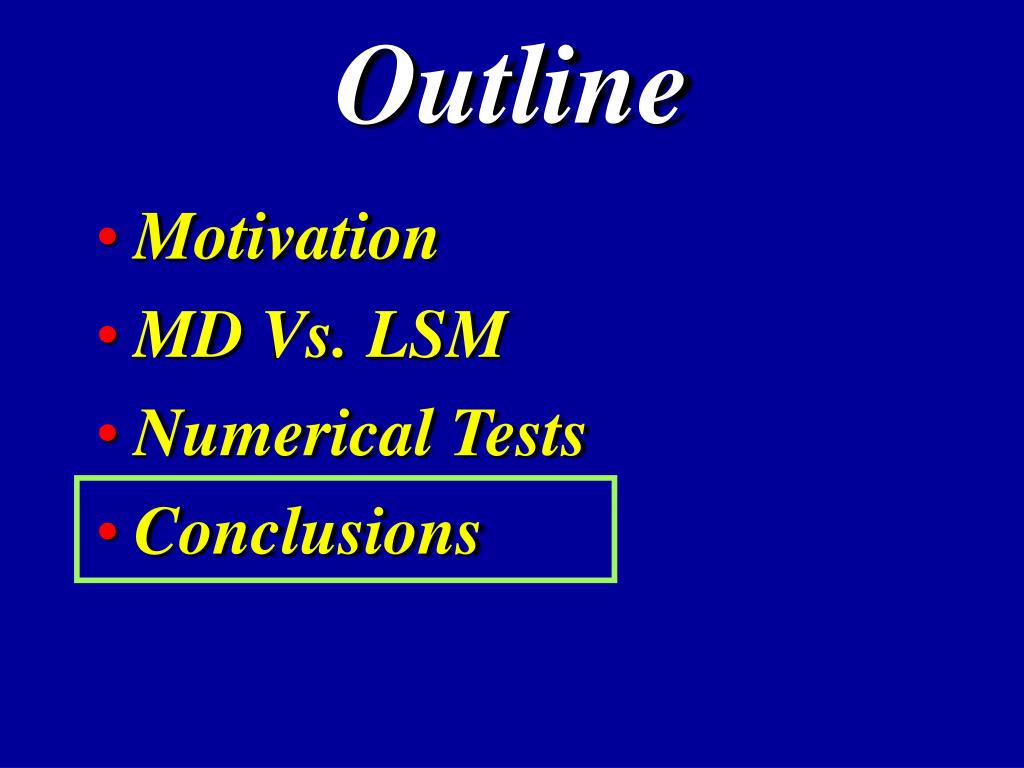 Outline

• Motivation
• MD Vs. LSM
• Numerical Tests
• Conclusions